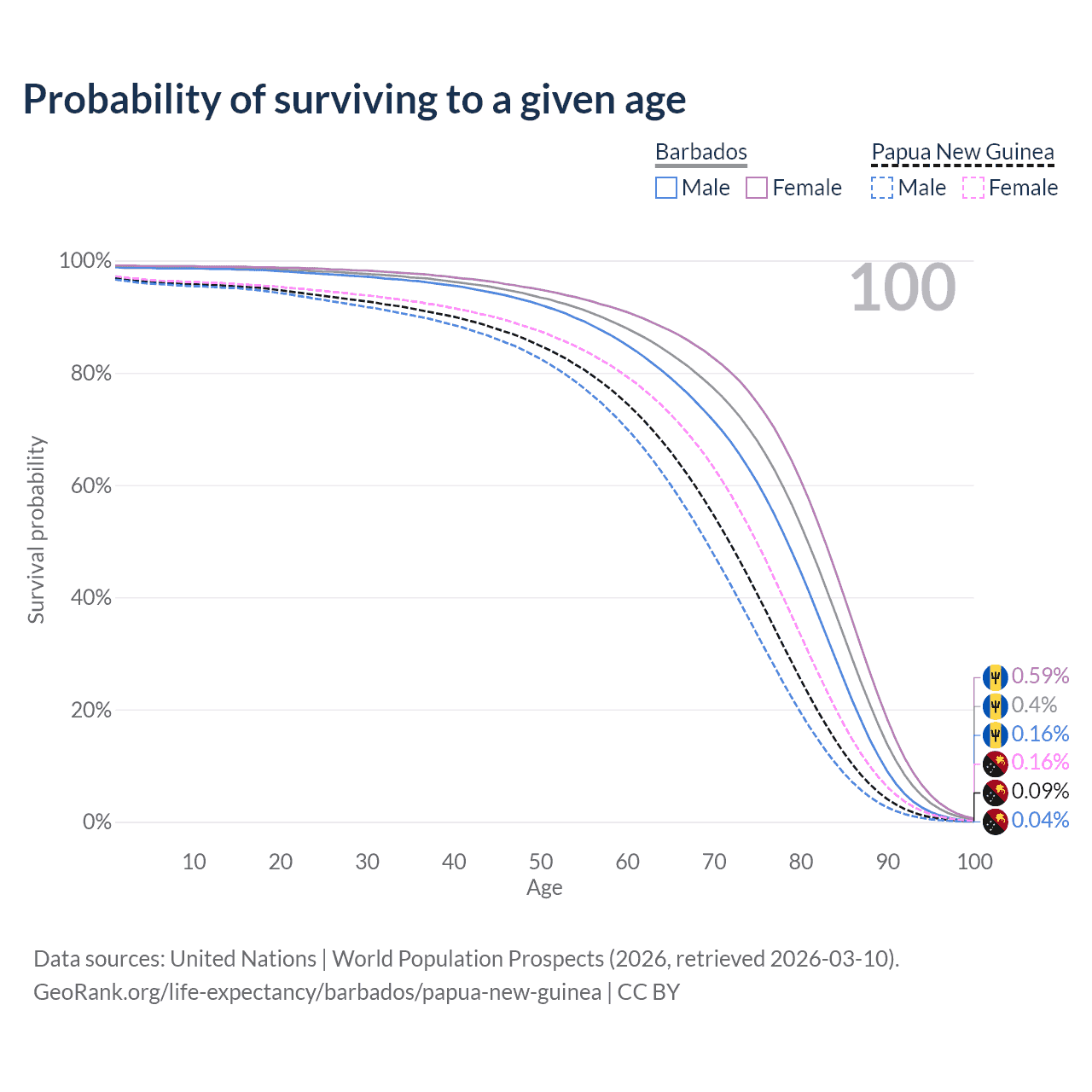 Probability of surviving to a given age

Barbados
Male Female

Papua New Guinea
Male Female

100

100%
80%
60%
40%
20%
0%

Survival probability

0.59%
0.4%
0.16%
0.16%
0.09%
0.04%

10 20 30 40 50 60 70 80 90 100
Age

Data sources: United Nations | World Population Prospects (2026, retrieved 2026-03-10).
GeoRank.org/life-expectancy/barbados/papua-new-guinea | CC BY